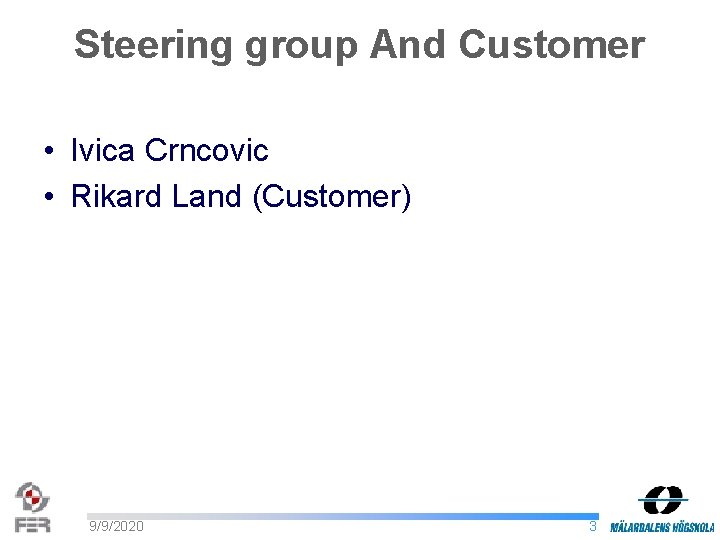 Steering group And Customer

• Ivica Crncovic
• Rikard Land (Customer)

FER
9/9/2020
3
MÄLARDALENS HÖGSKOLA